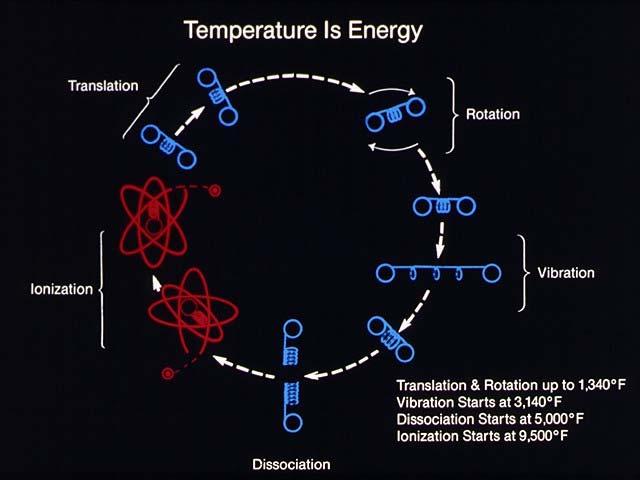 Temperature Is Energy

Translation

Rotation

Vibration

Ionization

Dissociation

Translation & Rotation up to 1,340°F
Vibration Starts at 3,140°F
Dissociation Starts at 5,000°F
Ionization Starts at 9,500°F